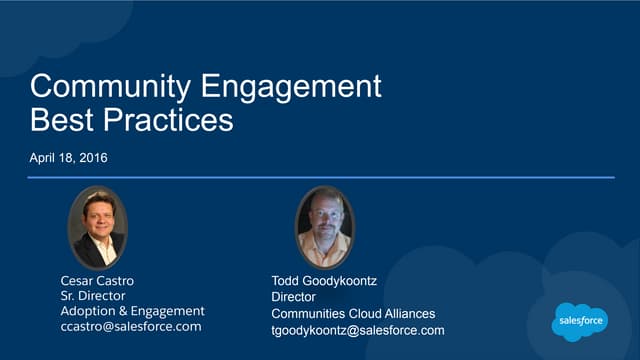 Community Engagement Best Practices

April 18, 2016

Cesar Castro
Sr. Director
Adoption & Engagement
ccastro@salesforce.com

Todd Goodykoontz
Director
Communities Cloud Alliances
tgoodykoontz@salesforce.com

salesforce